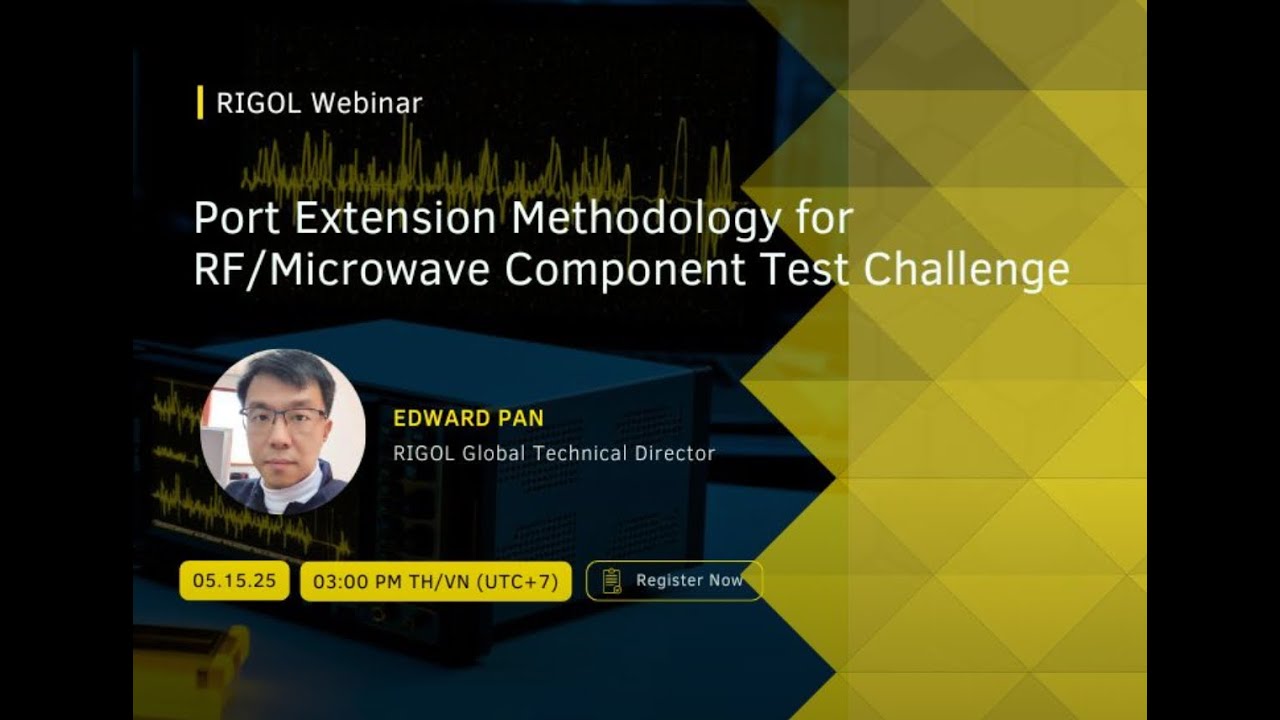 RIGOL Webinar

Port Extension Methodology for RF/Microwave Component Test Challenge

EDWARD PAN

RIGOL Global Technical Director

05.15.25

03:00 PM TH/VN (UTC+7)

Register Now